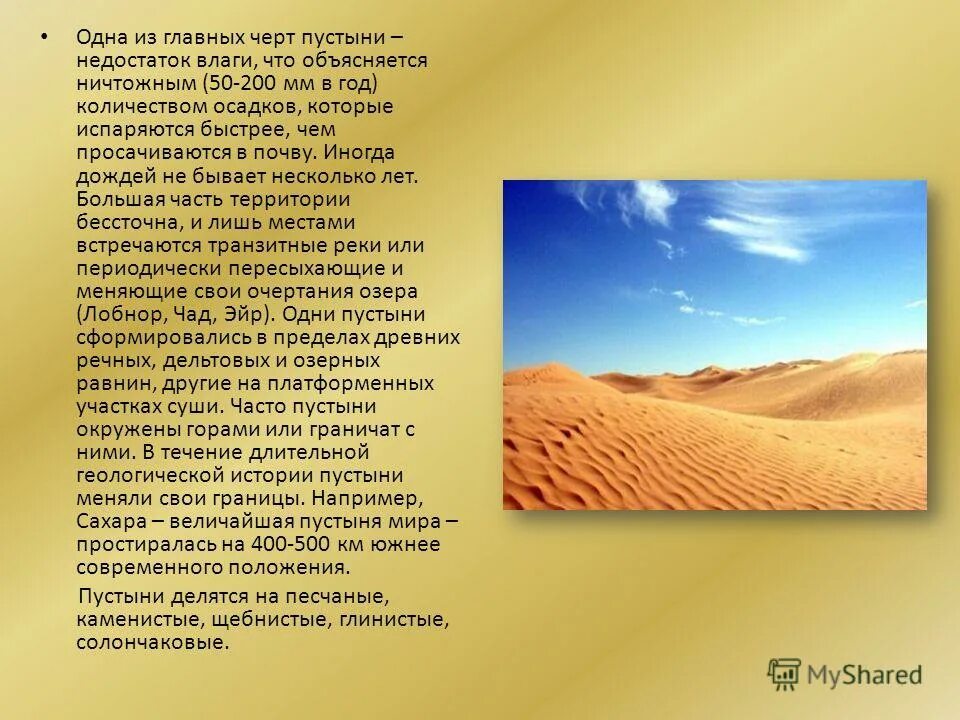 • Одна из главных черт пустыни – недостаток влаги, что объясняется ничтожным (50-200 мм в год) количеством осадков, которые испаряются быстрее, чем просачиваются в почву. Иногда дождей не бывает несколько лет. Большая часть территории бессточна, и лишь местами встречаются транзитные реки или периодически пересыхающие и меняющие свои очертания озера (Лобнор, Чад, Эйр). Одни пустыни сформировались в пределах древних речных, дельтовых и озерных равнин, другие на платформенных участках суши. Часто пустыни окружены горами или граничат с ними. В течение длительной геологической истории пустыни меняли свои границы. Например, Сахара – величайшая пустыня мира – простиралась на 400-500 км южнее современного положения.

Пустыни делятся на песчаные, каменистые, щебнистые, глинистые, солончаковые.

MyShared